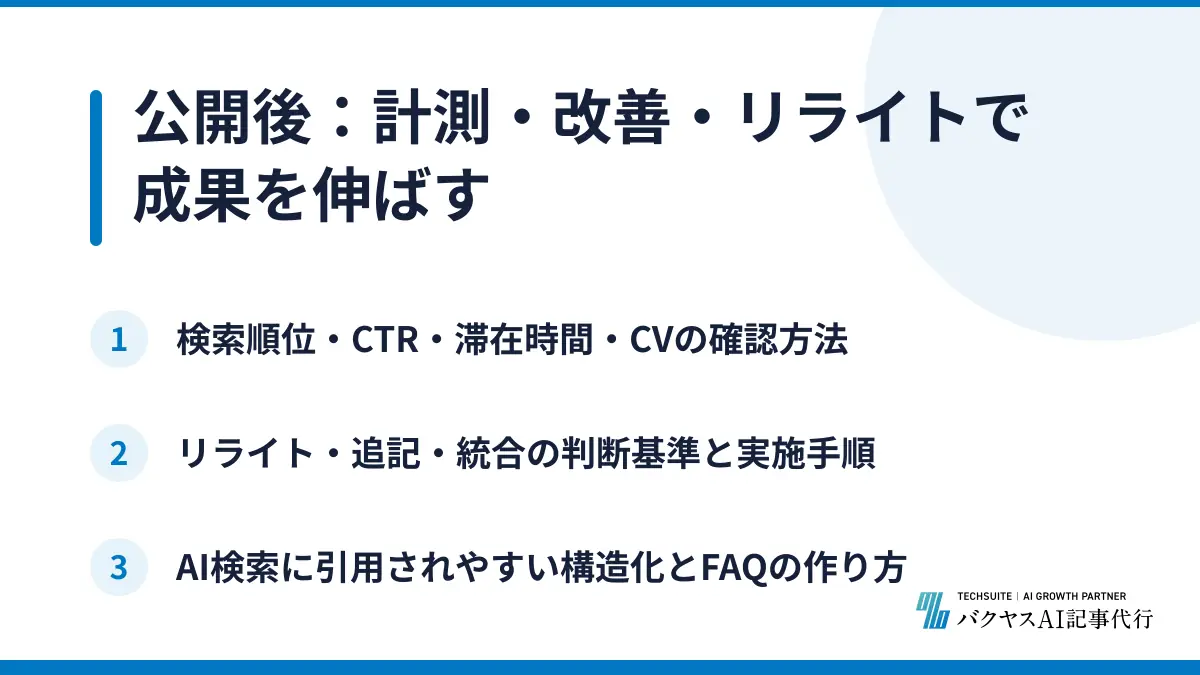 公開後：計測・改善・リライトで成果を伸ばす

1 検索順位・CTR・滞在時間・CVの確認方法

2 リライト・追記・統合の判断基準と実施手順

3 AI検索に引用されやすい構造化とFAQの作り方

TECHSUITE | AI GROWTH PARTNER
バクヤスAI記事代行